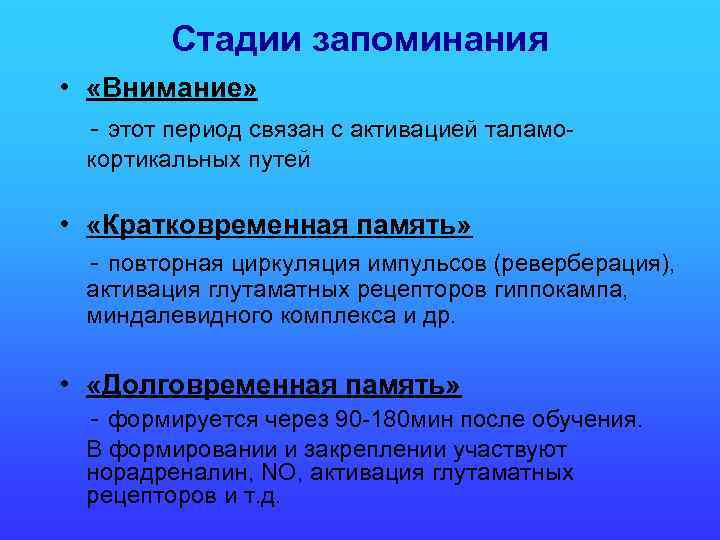 Стадии запоминания

• «Внимание»

- этот период связан с активацией таламо-кортикальных путей

• «Кратковременная память»

- повторная циркуляция импульсов (реверберация), активация глутаматных рецепторов гиппокампа, миндалевидного комплекса и др.

• «Долговременная память»

- формируется через 90-180мин после обучения. В формировании и закреплении участвуют норадреналин, NO, активация глутаматных рецепторов и т.д.